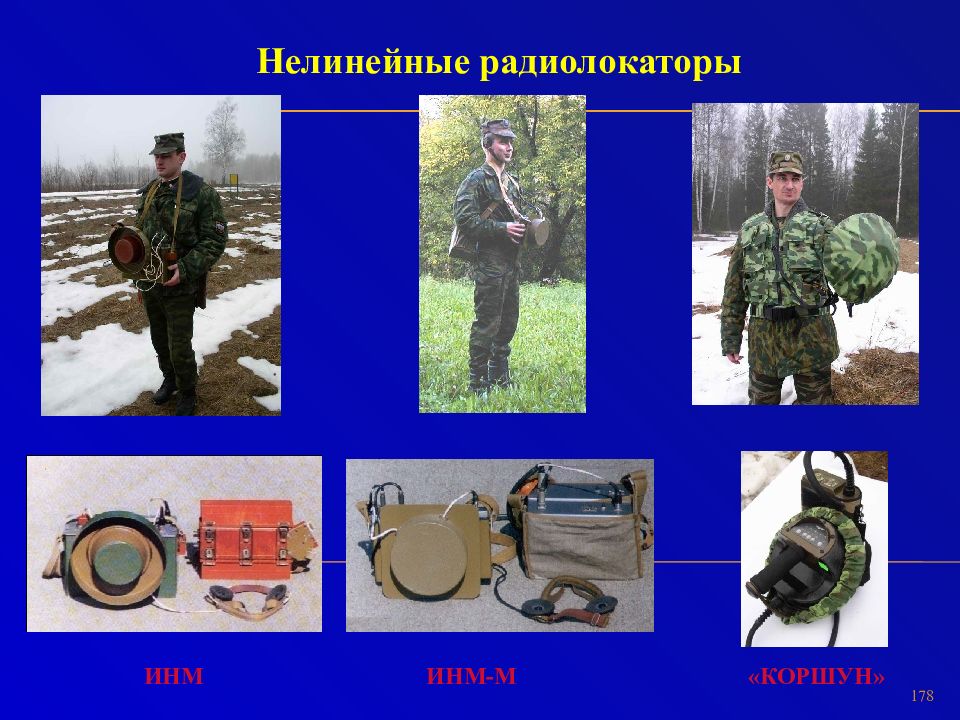 Нелинейные радиолокаторы

ИНМ

ИНМ-М

«КОРШУН»

178